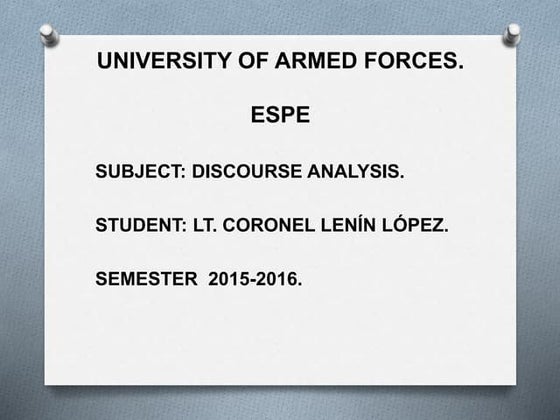 UNIVERSITY OF ARMED FORCES.

ESPE

SUBJECT: DISCOURSE ANALYSIS.

STUDENT: LT. CORONEL LENÍN LÓPEZ.

SEMESTER 2015-2016.